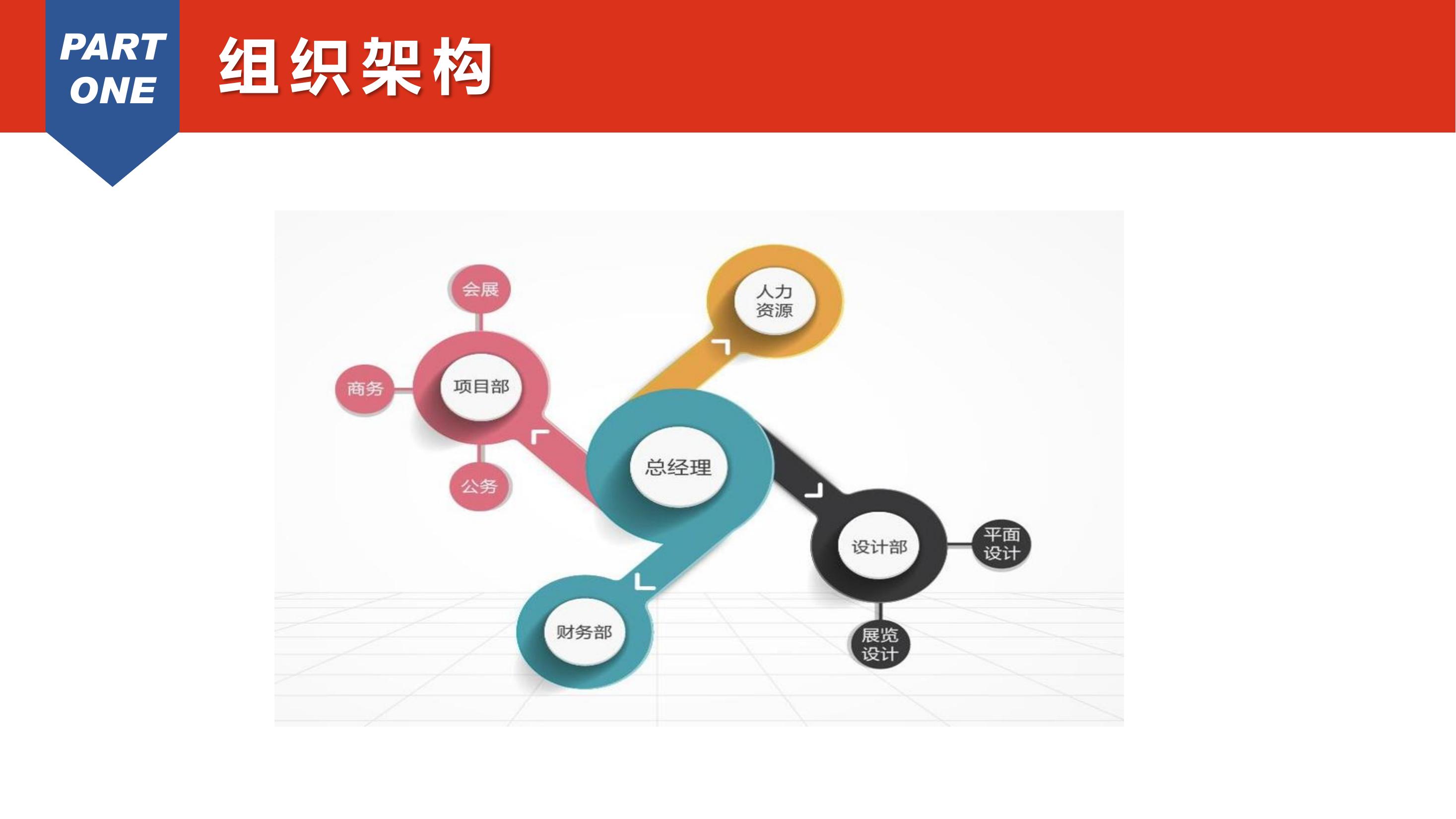 PART ONE

组织架构

会展

人力资源

商务

项目部

总经理

公务

设计部

平面设计

财务部

展览设计